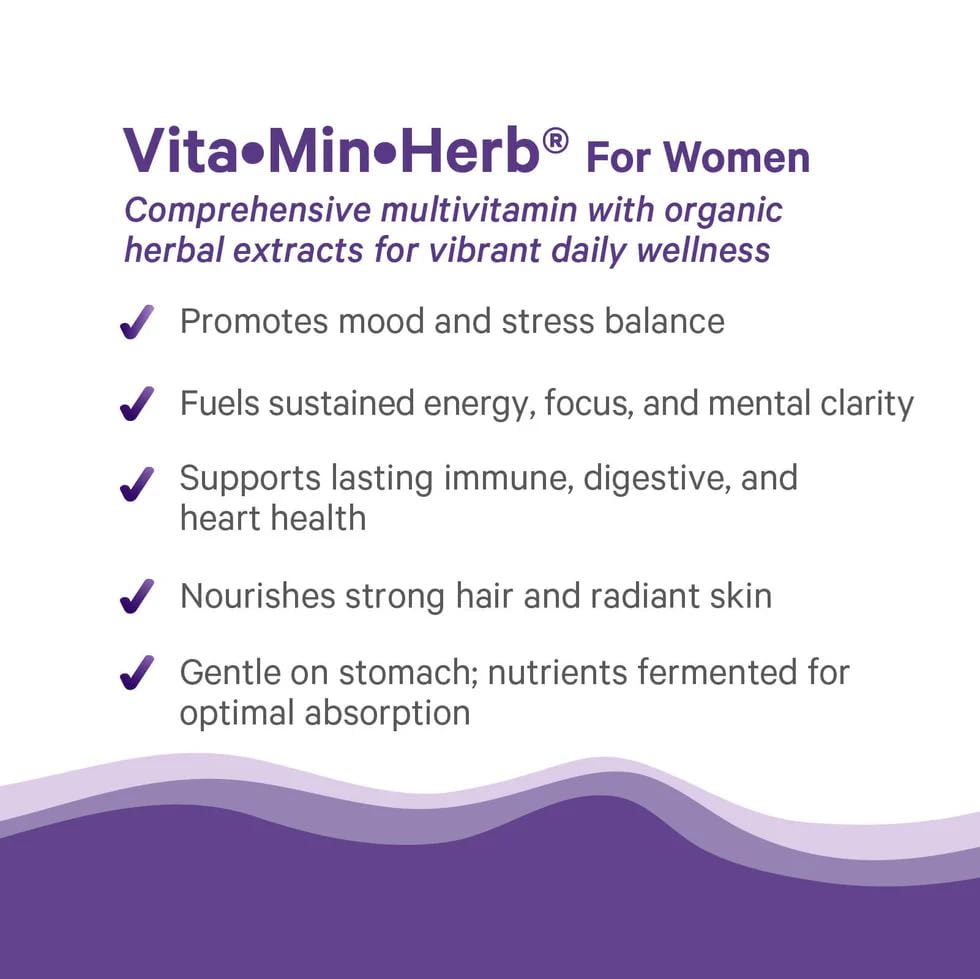 Vita•Min•Herb® For Women

Comprehensive multivitamin with organic herbal extracts for vibrant daily wellness

✓ Promotes mood and stress balance

✓ Fuels sustained energy, focus, and mental clarity

✓ Supports lasting immune, digestive, and heart health

✓ Nourishes strong hair and radiant skin

✓ Gentle on stomach; nutrients fermented for optimal absorption